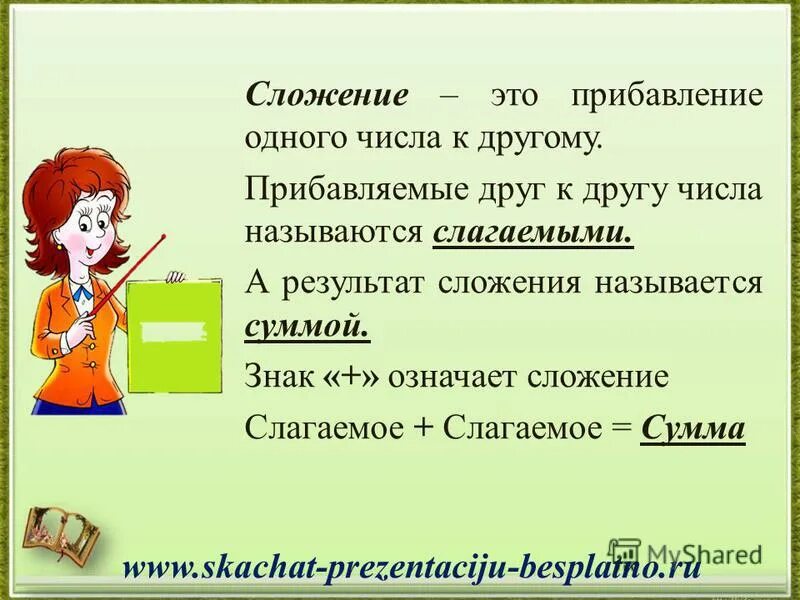 Сложение – это прибавление одного числа к другому.

Прибавляемые друг к другу числа называются слагаемыми.

А результат сложения называется суммой.

Знак «+» означает сложение

Слагаемое + Слагаемое = Сумма

MyShared

www.skachat-prezentaciju-besplatno.ru